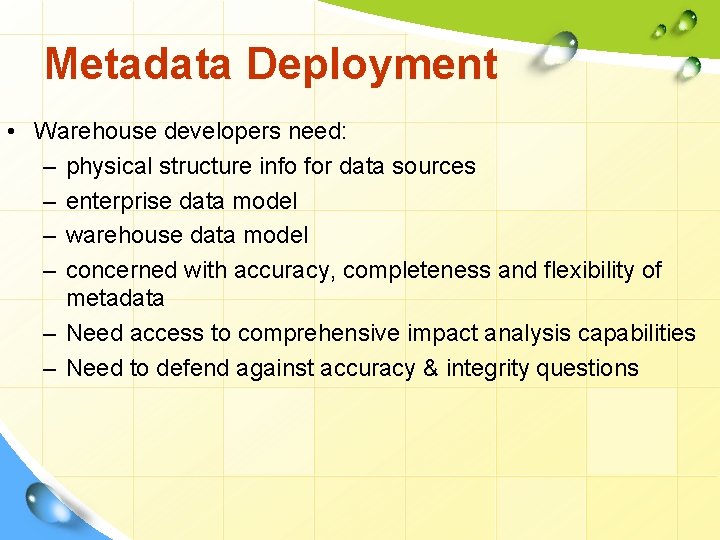 Metadata Deployment

• Warehouse developers need:
– physical structure info for data sources
– enterprise data model
– warehouse data model
– concerned with accuracy, completeness and flexibility of metadata
– Need access to comprehensive impact analysis capabilities
– Need to defend against accuracy & integrity questions